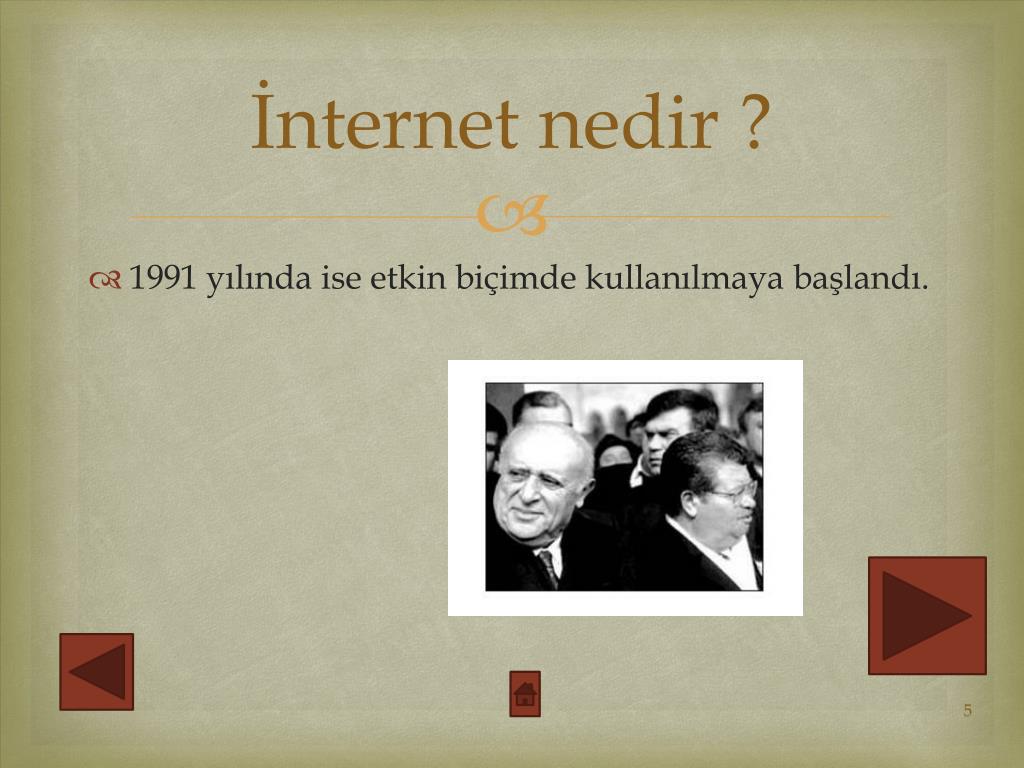 İnternet nedir ?

1991 yılında ise etkin biçimde kullanılmaya başlandı.

5